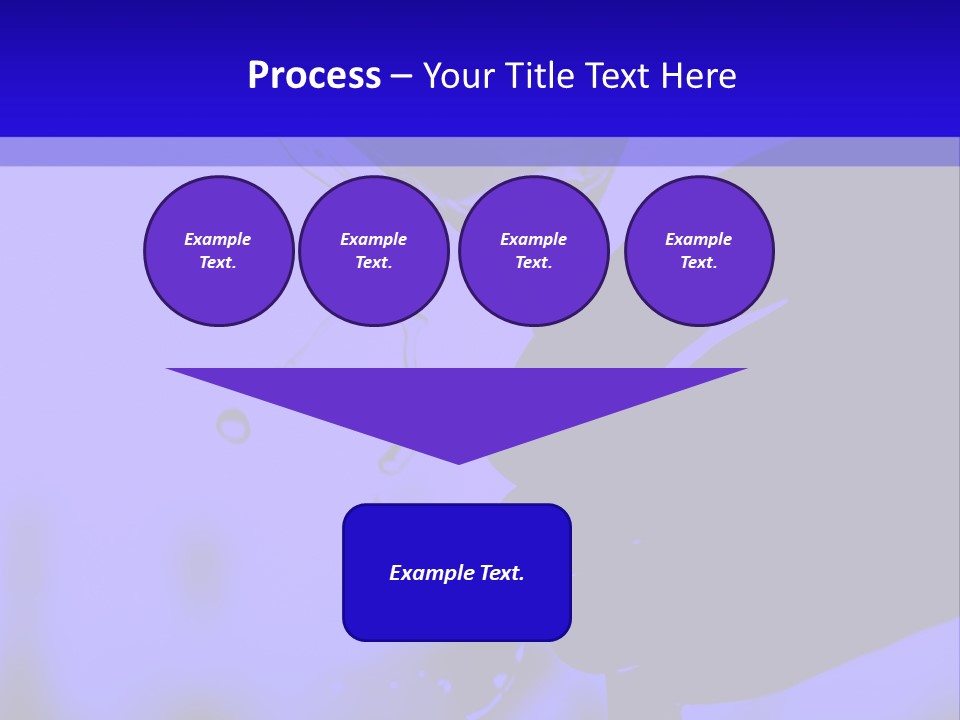 Process – Your Title Text Here

Example Text.

Example Text.

Example Text.

Example Text.

Example Text.